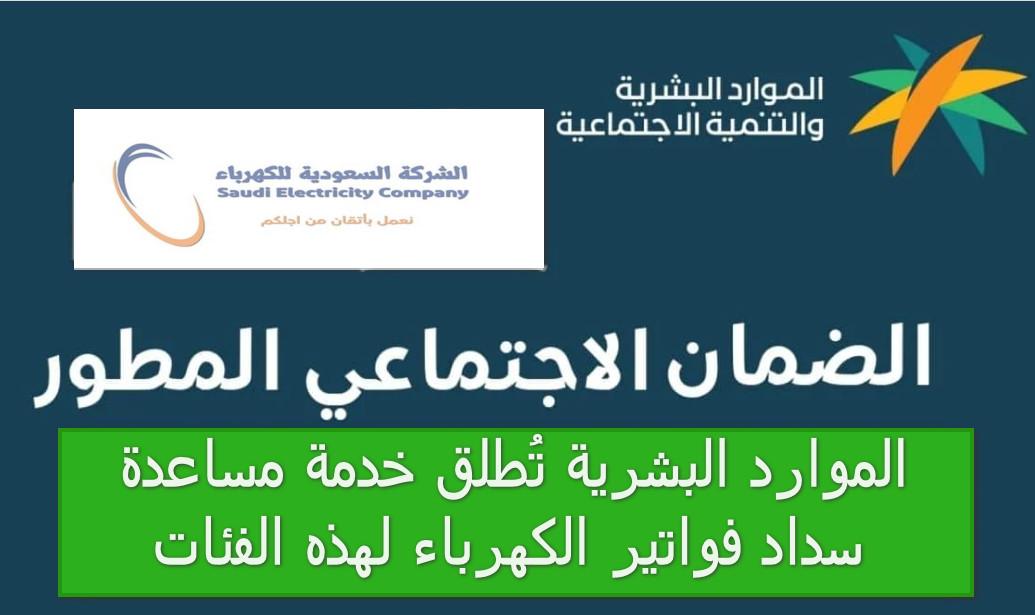 الموارد البشرية
والتنمية الاجتماعية

الشركة السعودية للكهرباء
Saudi Electricity Company
نعمل بأتقان من اجلكم

الضمان الاجتماعي المطور

الموارد البشرية تُطلق خدمة مساعدة سداد فواتير الكهرباء لهذه الفئات